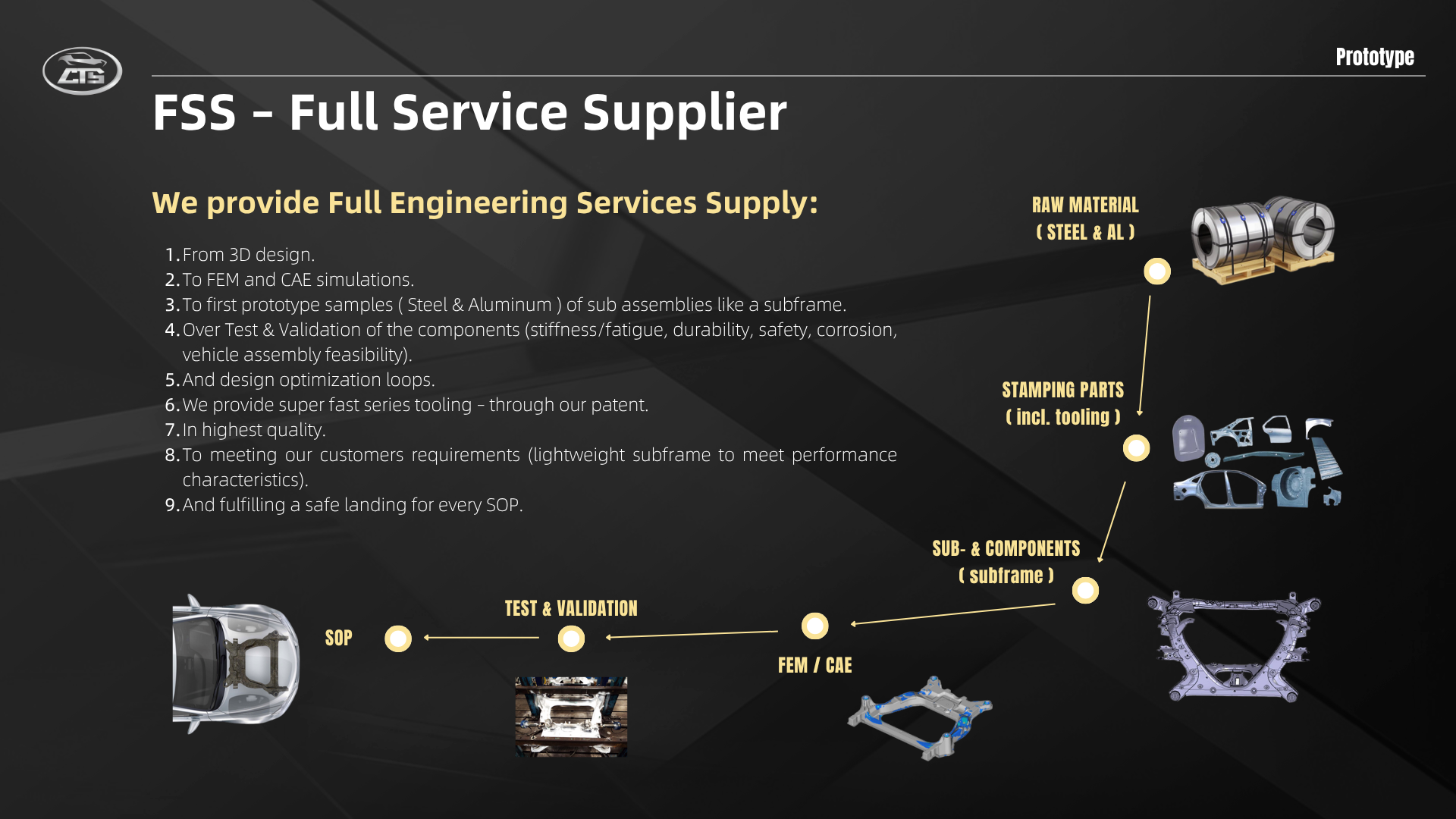 CTS

Prototype

FSS – Full Service Supplier

We provide Full Engineering Services Supply:

1. From 3D design.
2. To FEM and CAE simulations.
3. To first prototype samples ( Steel & Aluminum ) of sub assemblies like a subframe.
4. Over Test & Validation of the components (stiffness/fatigue, durability, safety, corrosion, vehicle assembly feasibility).
5. And design optimization loops.
6. We provide super fast series tooling – through our patent.
7. In highest quality.
8. To meeting our customers requirements (lightweight subframe to meet performance characteristics).
9. And fulfilling a safe landing for every SOP.

RAW MATERIAL ( STEEL & AL )

STAMPING PARTS ( incl. tooling )

SUB- & COMPONENTS ( subframe )

FEM / CAE

TEST & VALIDATION

SOP